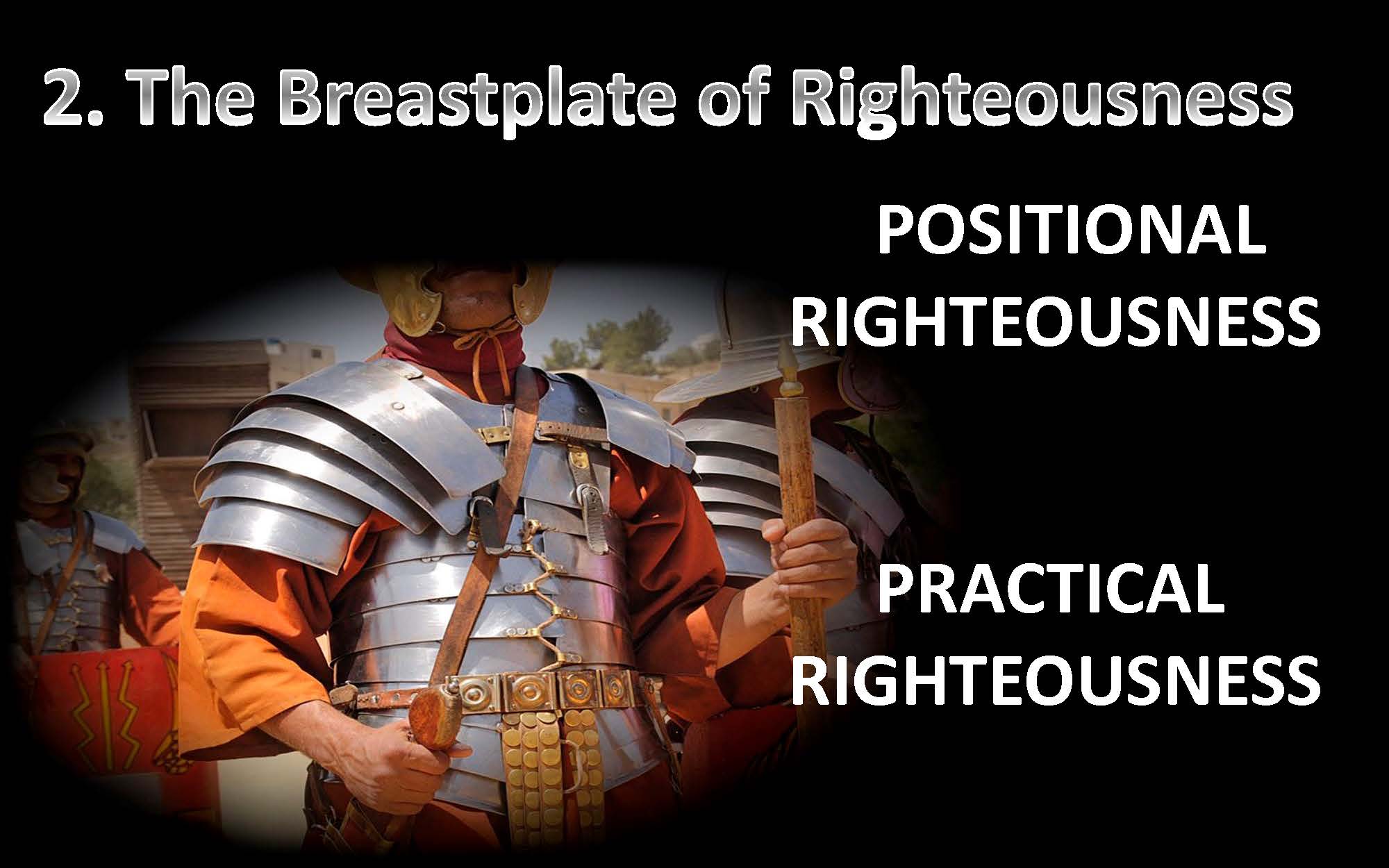 2. The Breastplate of Righteousness

POSITIONAL RIGHTEOUSNESS

PRACTICAL RIGHTEOUSNESS